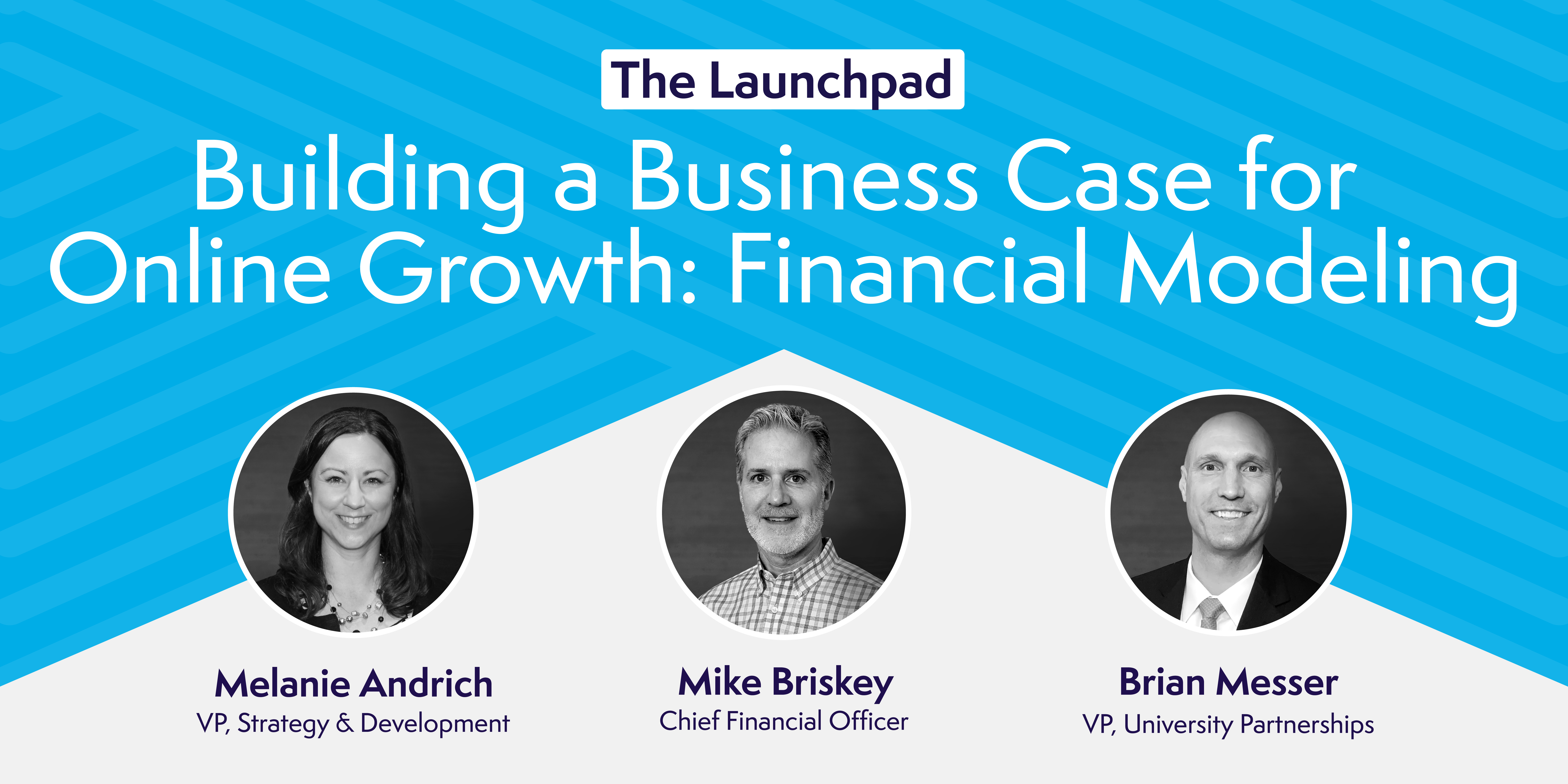 The Launchpad

Building a Business Case for Online Growth: Financial Modeling

Melanie Andrich
VP, Strategy & Development

Mike Briskey
Chief Financial Officer

Brian Messer
VP, University Partnerships